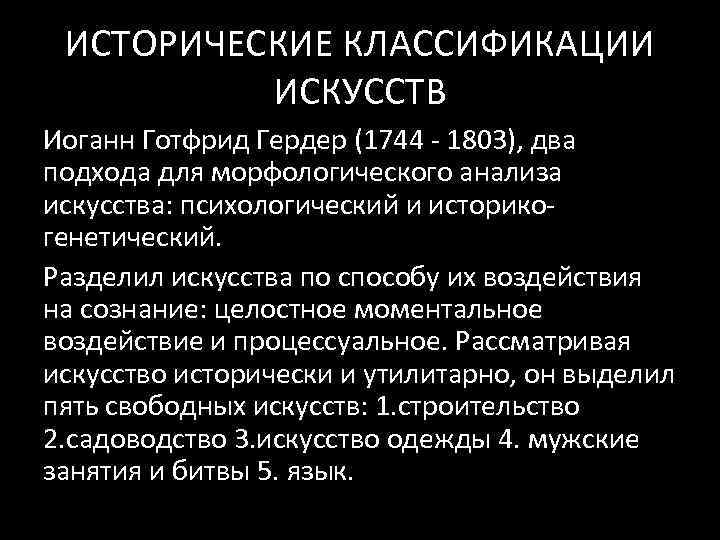 ИСТОРИЧЕСКИЕ КЛАССИФИКАЦИИ ИСКУССТВ

Иоганн Готфрид Гердер (1744 - 1803), два подхода для морфологического анализа искусства: психологический и историко-генетический.

Разделил искусства по способу их воздействия на сознание: целостное моментальное воздействие и процессуальное. Рассматривая искусство исторически и утилитарно, он выделил пять свободных искусств: 1.строительство 2.садоводство 3.искусство одежды 4. мужские занятия и битвы 5. язык.